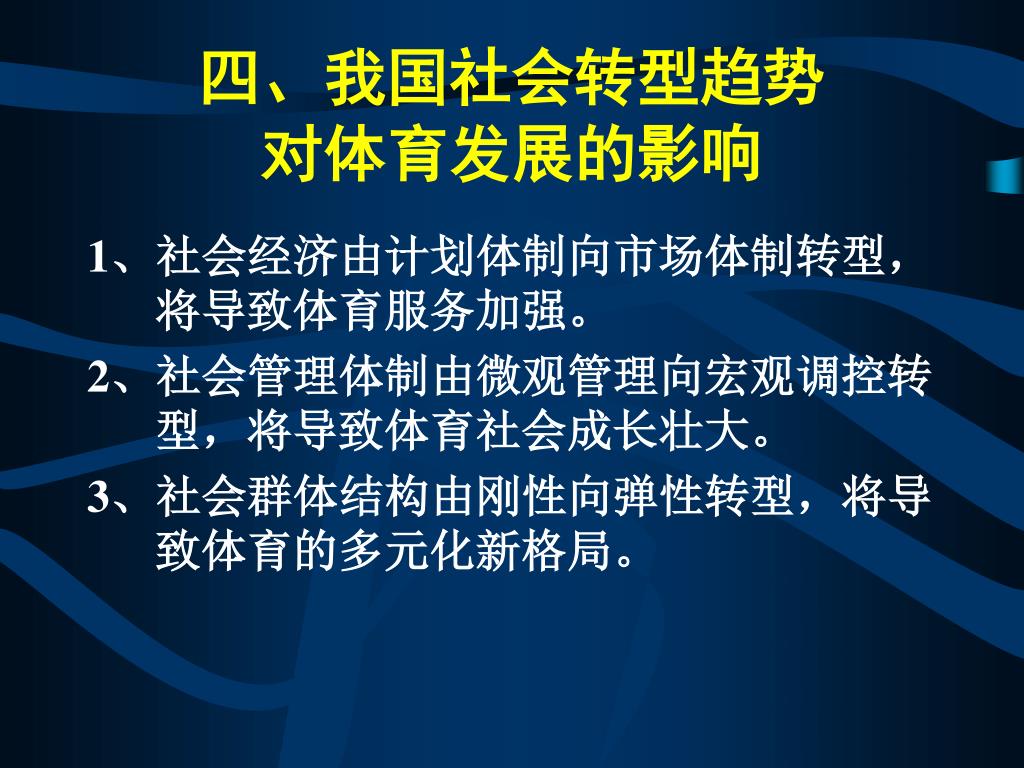 四、我国社会转型趋势
对体育发展的影响

1、社会经济由计划体制向市场体制转型，将导致体育服务加强。

2、社会管理体制由微观管理向宏观调控转型，将导致体育社会成长壮大。

3、社会群体结构由刚性向弹性转型，将导致体育的多元化新格局。